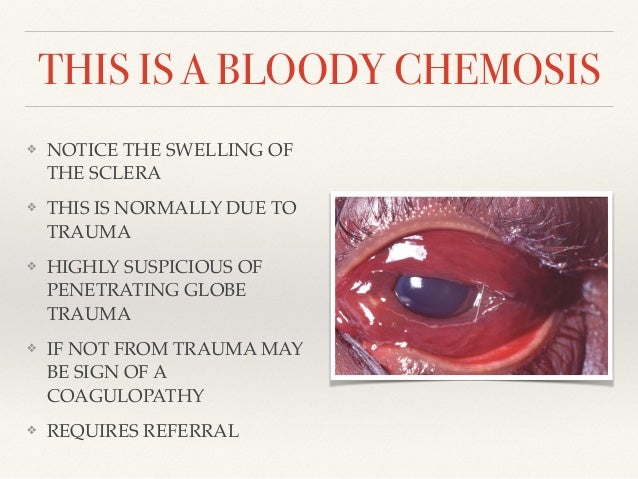 THIS IS A BLOODY CHEMOSIS

❖ NOTICE THE SWELLING OF THE SCLERA

❖ THIS IS NORMALLY DUE TO TRAUMA

❖ HIGHLY SUSPICIOUS OF PENETRATING GLOBE TRAUMA

❖ IF NOT FROM TRAUMA MAY BE SIGN OF A COAGULOPATHY

❖ REQUIRES REFERRAL